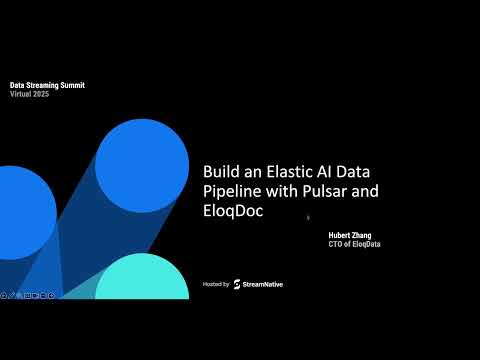 Data Streaming Summit
Virtual 2025

Build an Elastic AI Data Pipeline with Pulsar and EloqDoc

Hubert Zhang
CTO of EloqData

Hosted by StreamNative